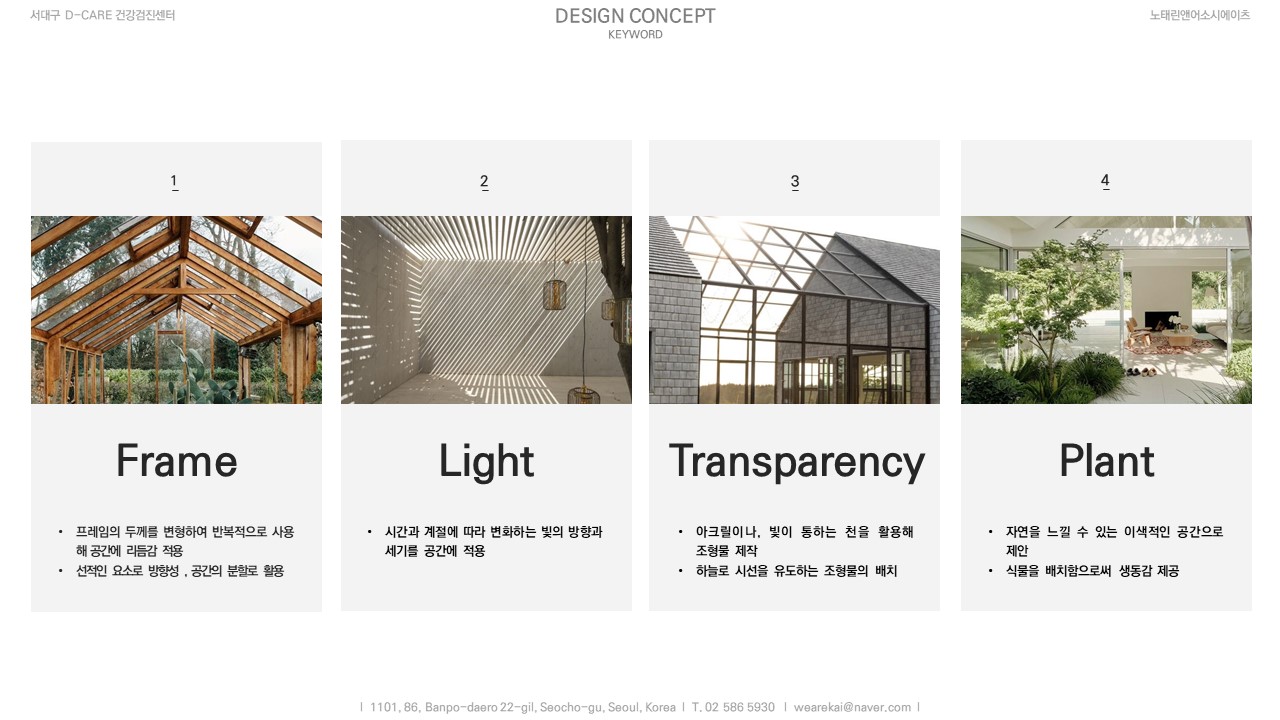 서대구 D-CARE 건강검진센터

DESIGN CONCEPT
KEYWORD

노태린앤어소시에이츠

1

Frame

• 프레임의 두께를 변형하여 반복적으로 사용해 공간에 리듬감 적용
• 선적인 요소로 방향성 , 공간의 분할로 활용

2

Light

• 시간과 계절에 따라 변화하는 빛의 방향과 세기를 공간에 적용

3

Transparency

• 아크릴이나, 빛이 통하는 천을 활용해 조형물 제작
• 하늘로 시선을 유도하는 조형물의 배치

4

Plant

• 자연을 느낄 수 있는 이색적인 공간으로 제안
• 식물을 배치함으로써 생동감 제공

| 1101, 86, Banpo-daero 22-gil, Seocho-gu, Seoul, Korea | T. 02 586 5930 | wearekai@naver.com |